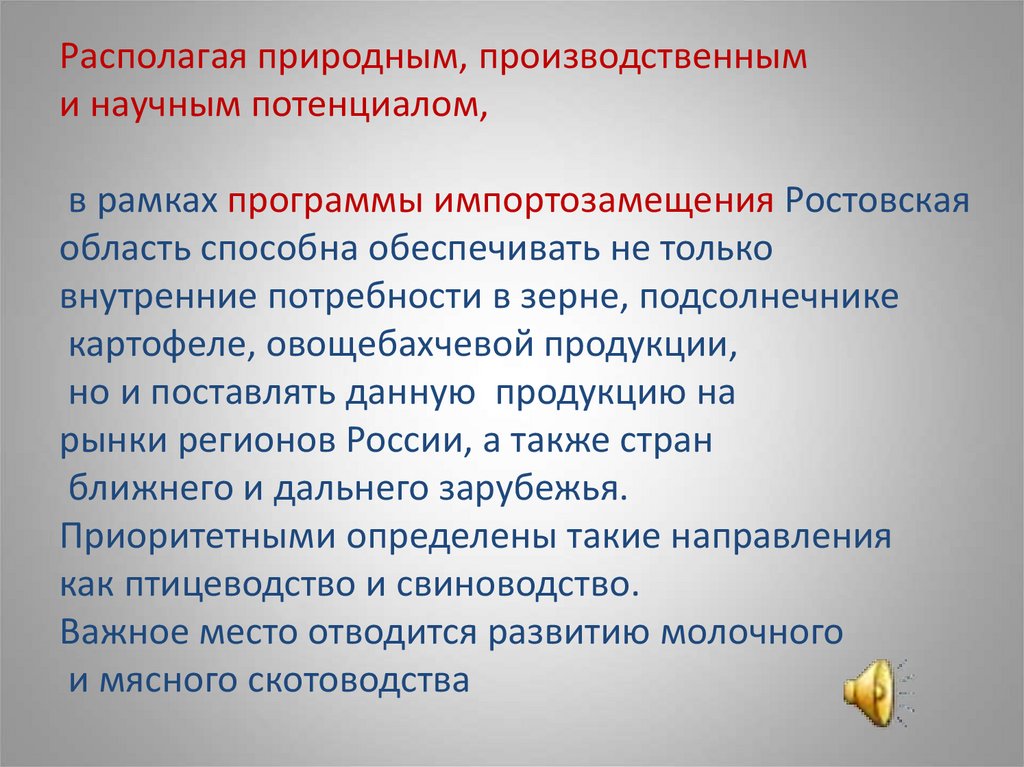 Располагая природным, производственным и научным потенциалом,

в рамках программы импортозамещения Ростовская область способна обеспечивать не только внутренние потребности в зерне, подсолнечнике картофеле, овощебахчевой продукции, но и поставлять данную продукцию на рынки регионов России, а также стран ближнего и дальнего зарубежья.
Приоритетными определены такие направления как птицеводство и свиноводство.
Важное место отводится развитию молочного и мясного скотоводства